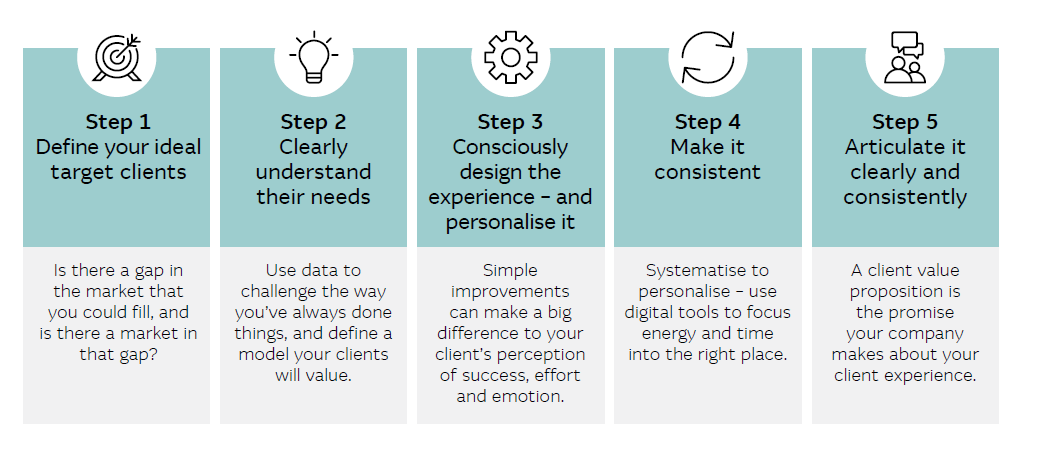 Step 1
Define your ideal target clients

Is there a gap in the market that you could fill, and is there a market in that gap?

Step 2
Clearly understand their needs

Use data to challenge the way you've always done things, and define a model your clients will value.

Step 3
Consciously design the experience – and personalise it

Simple improvements can make a big difference to your client's perception of success, effort and emotion.

Step 4
Make it consistent

Systematise to personalise – use digital tools to focus energy and time into the right place.

Step 5
Articulate it clearly and consistently

A client value proposition is the promise your company makes about your client experience.